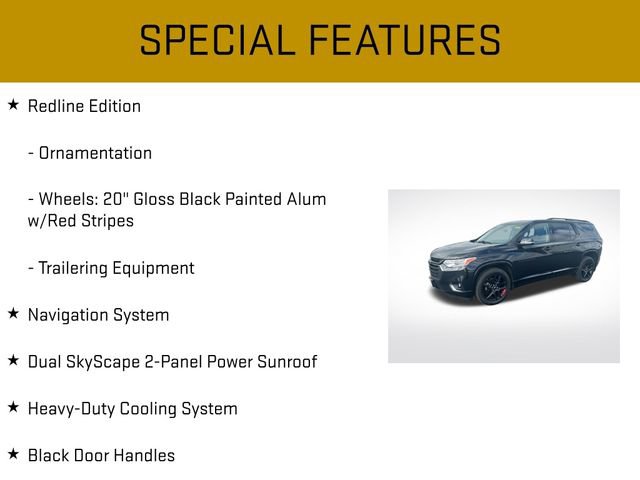 SPECIAL FEATURES

★ Redline Edition

- Ornamentation

- Wheels: 20" Gloss Black Painted Alum w/Red Stripes

- Trailering Equipment

★ Navigation System

★ Dual SkyScape 2-Panel Power Sunroof

★ Heavy-Duty Cooling System

★ Black Door Handles